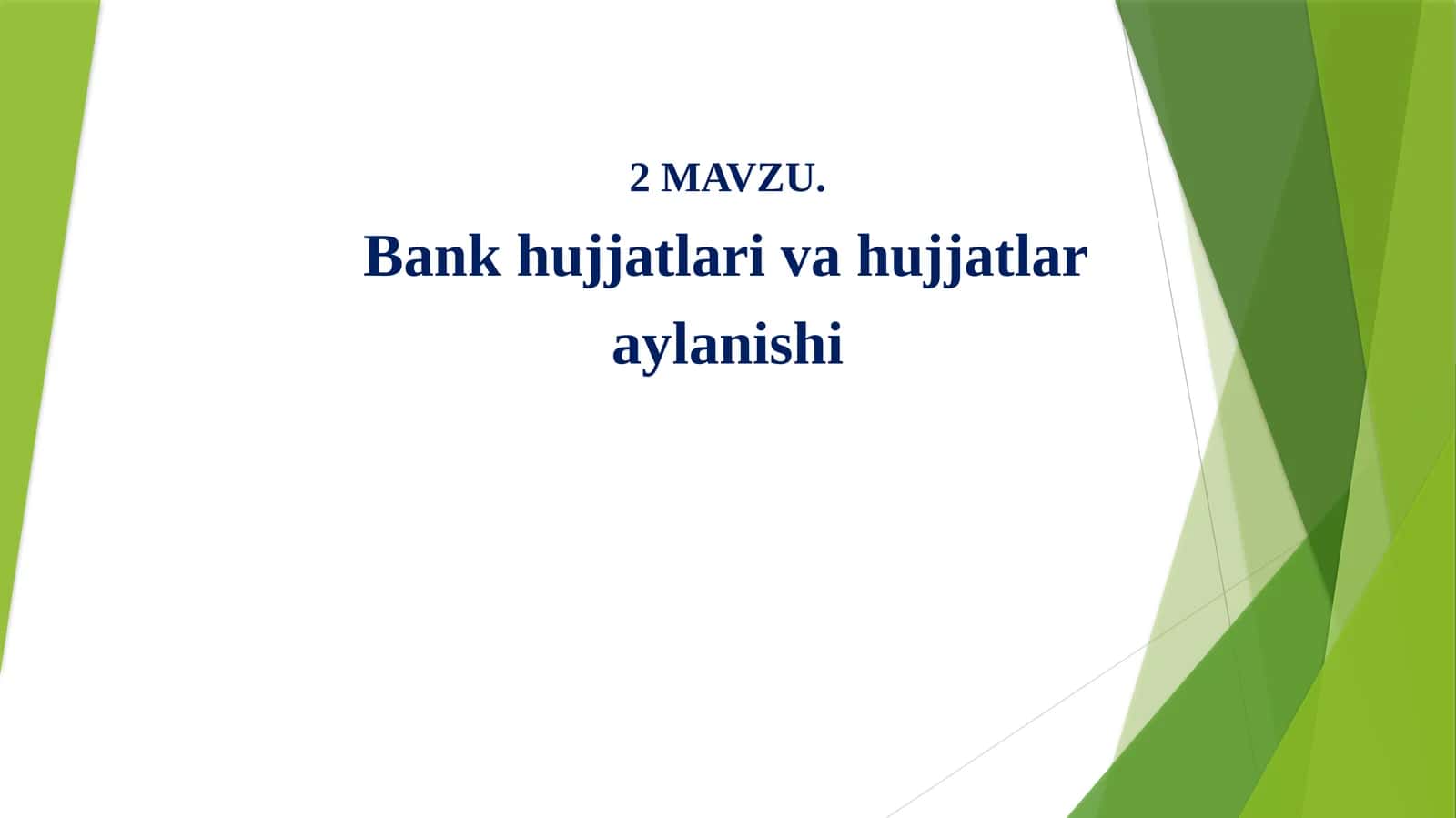 2 MAVZU.

Bank hujjatlari va hujjatlar aylanishi